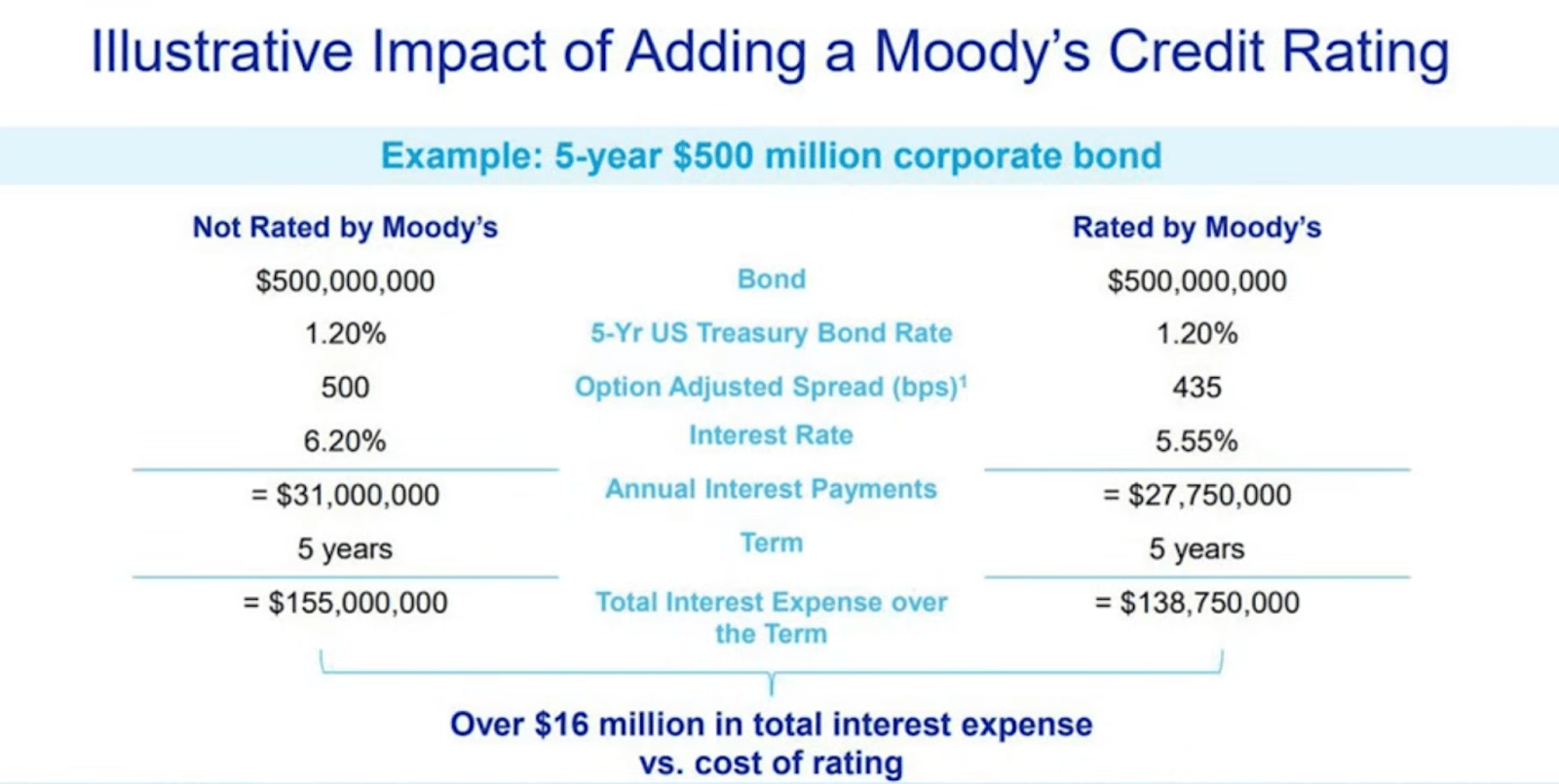 Illustrative Impact of Adding a Moody's Credit Rating

Example: 5-year \$500 million corporate bond

| Not Rated by Moody's | | Rated by Moody's |
|---|---|---|
| \$500,000,000 | Bond | \$500,000,000 |
| 1.20% | 5-Yr US Treasury Bond Rate | 1.20% |
| 500 | Option Adjusted Spread (bps)$^1$ | 435 |
| 6.20% | Interest Rate | 5.55% |
| = \$31,000,000 | Annual Interest Payments | = \$27,750,000 |
| 5 years | Term | 5 years |
| = \$155,000,000 | Total Interest Expense over the Term | = \$138,750,000 |

Over \$16 million in total interest expense vs. cost of rating